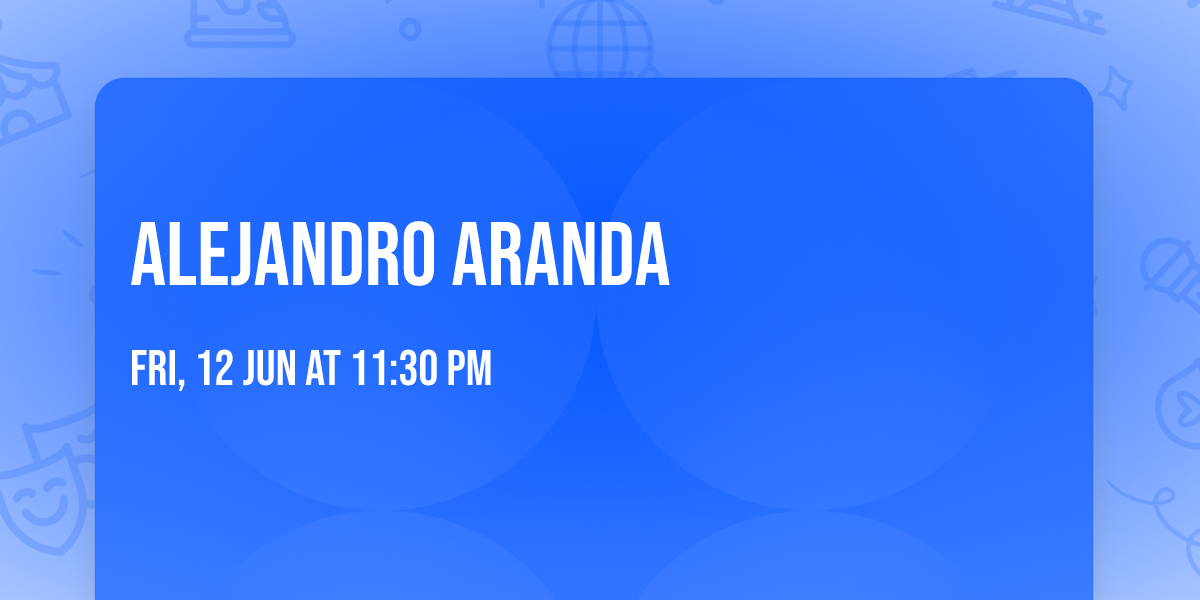 ALEJANDRO ARANDA

FRI, 12 JUN AT 11:30 PM